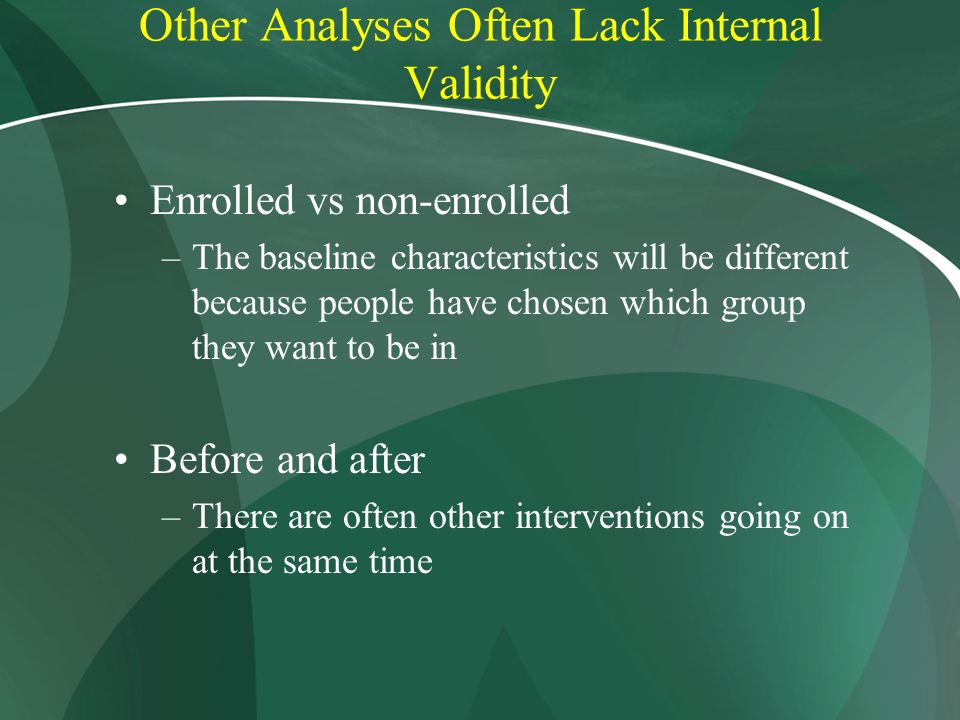 Other Analyses Often Lack Internal Validity

• Enrolled vs non-enrolled
– The baseline characteristics will be different because people have chosen which group they want to be in

• Before and after
– There are often other interventions going on at the same time